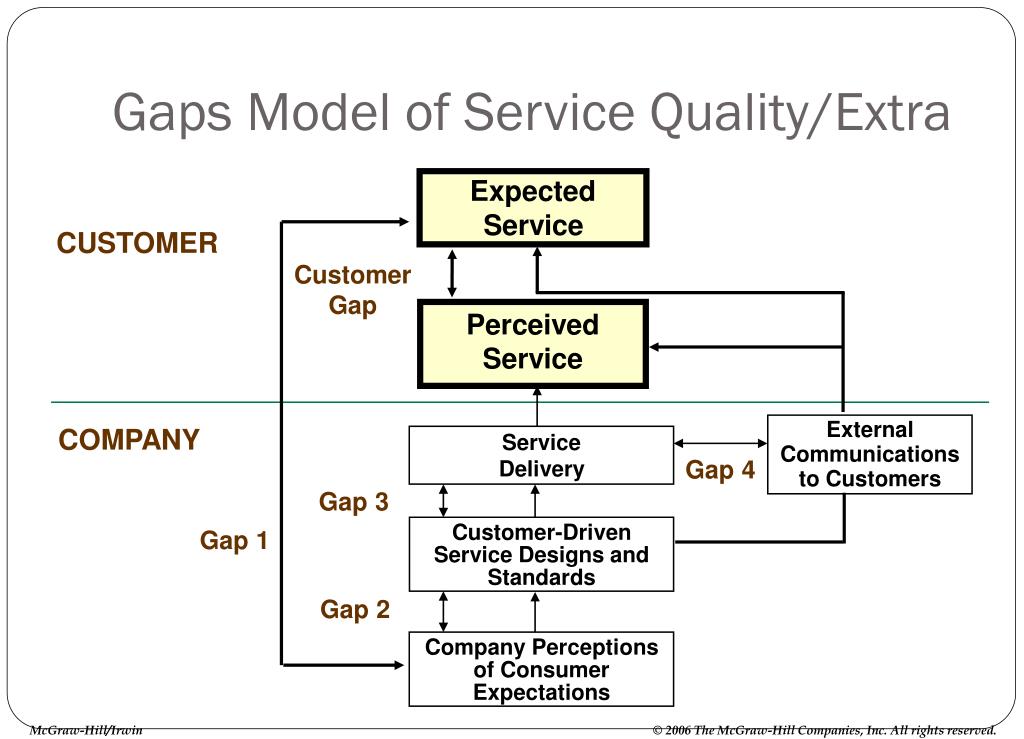 Gaps Model of Service Quality/Extra

CUSTOMER

Expected Service

Customer Gap

Perceived Service

COMPANY

Service Delivery

Gap 4

External Communications to Customers

Gap 3

Gap 1

Customer-Driven Service Designs and Standards

Gap 2

Company Perceptions of Consumer Expectations

McGraw-Hill/Irwin

© 2006 The McGraw-Hill Companies, Inc. All rights reserved.